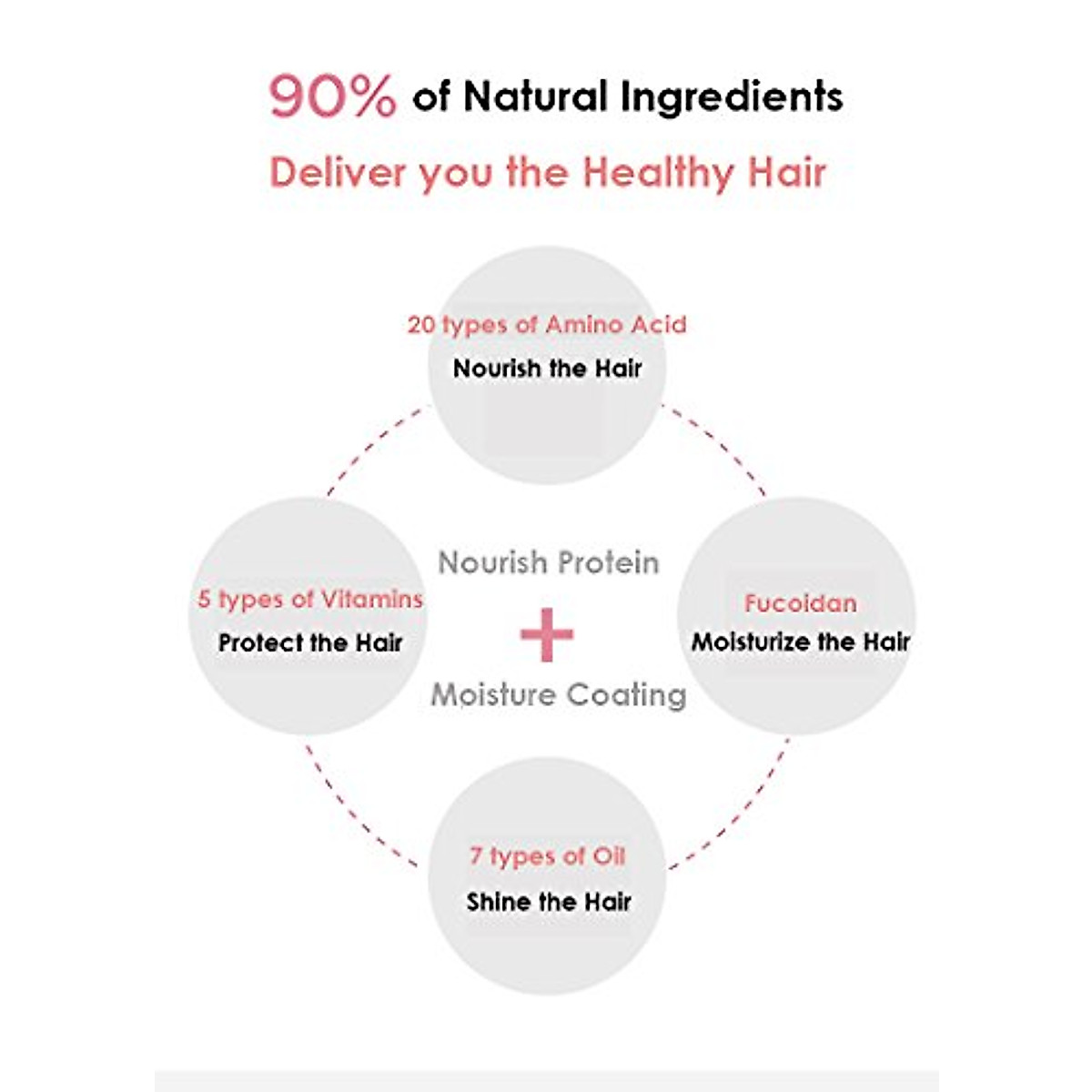 90% of Natural Ingredients
Deliver you the Healthy Hair

20 types of Amino Acid
Nourish the Hair

5 types of Vitamins
Protect the Hair

Nourish Protein
+
Moisture Coating

Fucoidan
Moisturize the Hair

7 types of Oil
Shine the Hair